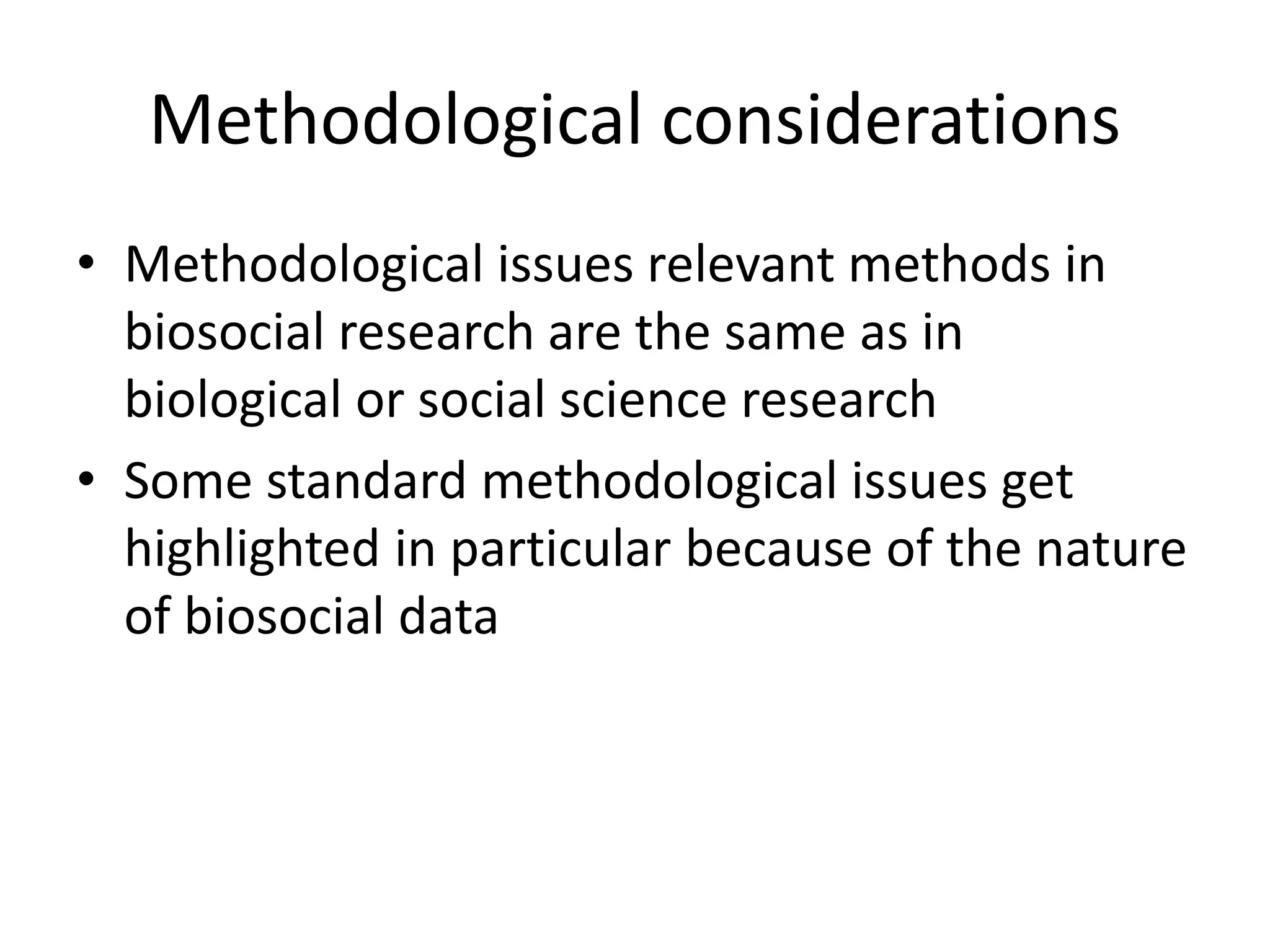 Methodological considerations

• Methodological issues relevant methods in biosocial research are the same as in biological or social science research

• Some standard methodological issues get highlighted in particular because of the nature of biosocial data